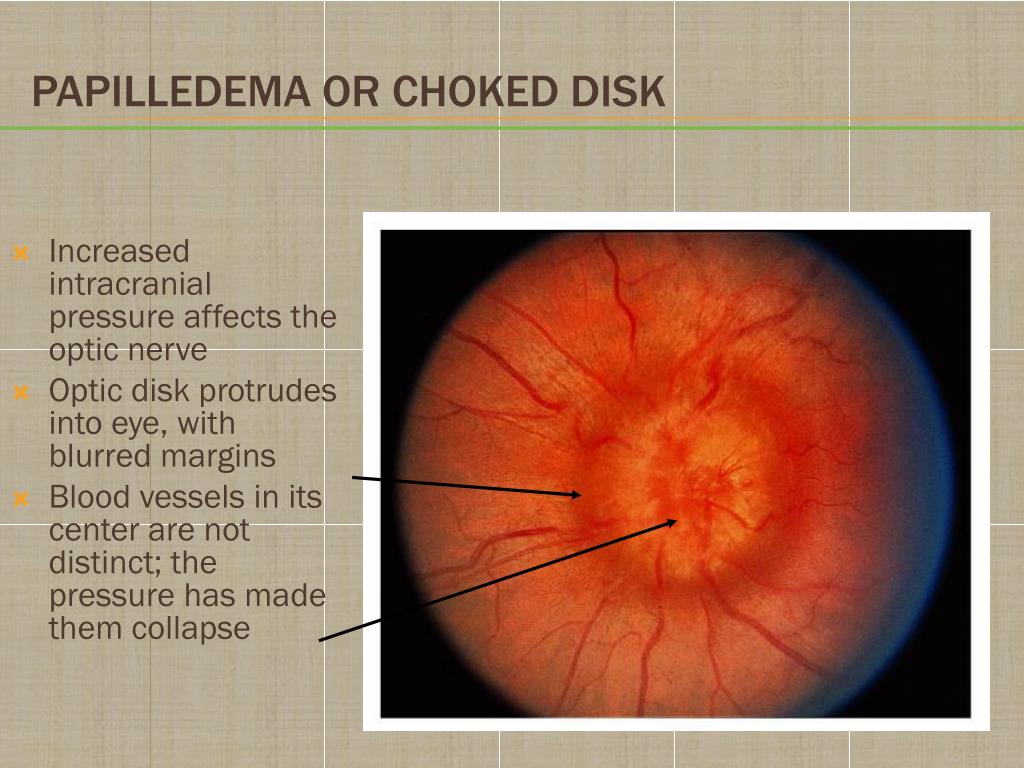 PAPILLEDEMA OR CHOKED DISK

Increased intracranial pressure affects the optic nerve
Optic disk protrudes into eye, with blurred margins
Blood vessels in its center are not distinct; the pressure has made them collapse